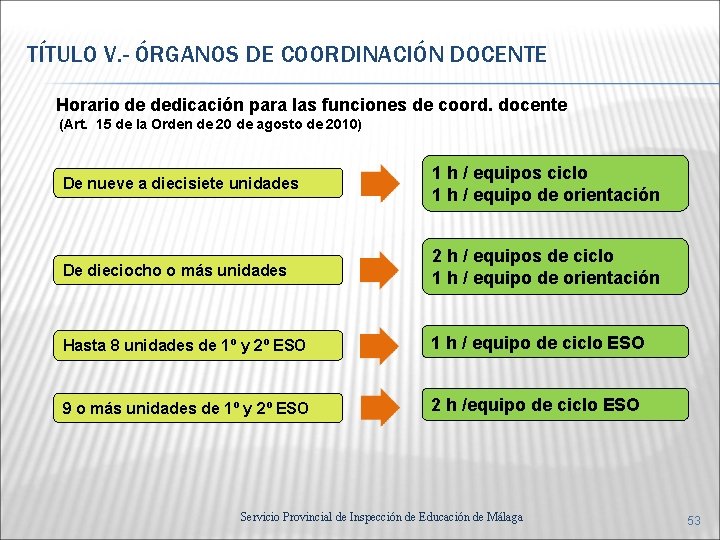 TÍTULO V.- ÓRGANOS DE COORDINACIÓN DOCENTE

Horario de dedicación para las funciones de coord. docente
(Art. 15 de la Orden de 20 de agosto de 2010)

De nueve a diecisiete unidades

1 h / equipos ciclo
1 h / equipo de orientación

De dieciocho o más unidades

2 h / equipos de ciclo
1 h / equipo de orientación

Hasta 8 unidades de 1º y 2º ESO

1 h / equipo de ciclo ESO

9 o más unidades de 1º y 2º ESO

2 h /equipo de ciclo ESO

Servicio Provincial de Inspección de Educación de Málaga

53